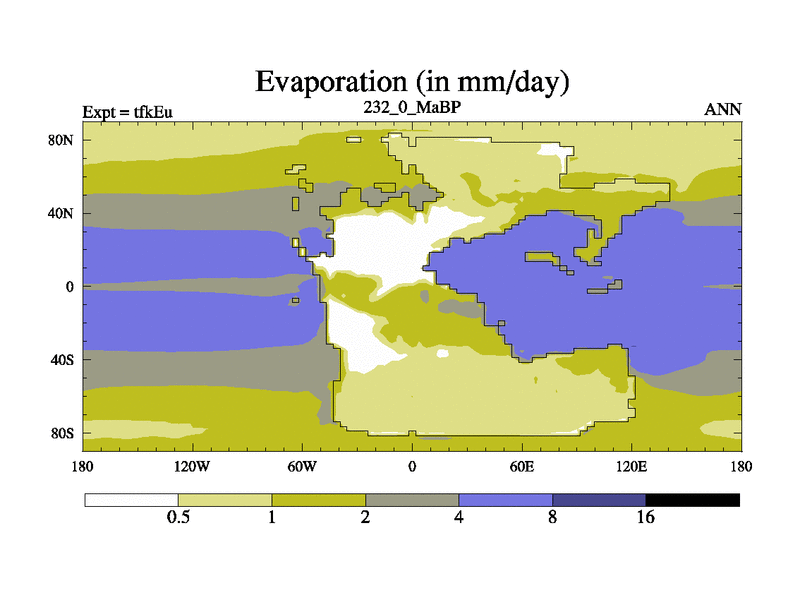 Evaporation (in mm/day)

Expt = tfkEu

232_0_MaBP

ANN

80N
40N
0
40S
80S

180
120W
60W
0
60E
120E
180

0.5
1
2
4
8
16